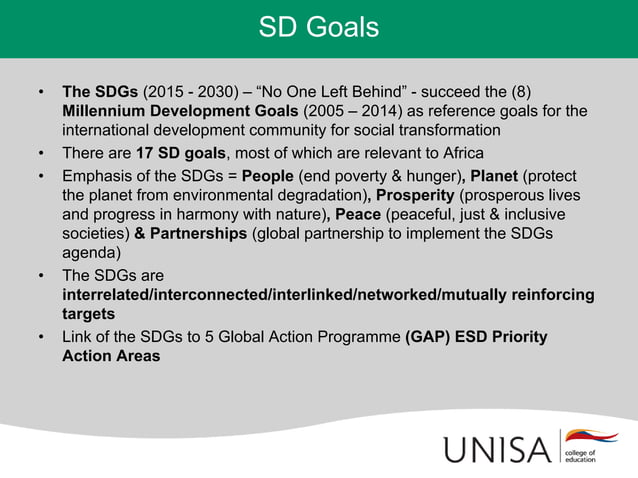 SD Goals

• The SDGs (2015 - 2030) – "No One Left Behind" - succeed the (8) Millennium Development Goals (2005 – 2014) as reference goals for the international development community for social transformation
• There are 17 SD goals, most of which are relevant to Africa
• Emphasis of the SDGs = People (end poverty & hunger), Planet (protect the planet from environmental degradation), Prosperity (prosperous lives and progress in harmony with nature), Peace (peaceful, just & inclusive societies) & Partnerships (global partnership to implement the SDGs agenda)
• The SDGs are interrelated/interconnected/interlinked/networked/mutually reinforcing targets
• Link of the SDGs to 5 Global Action Programme (GAP) ESD Priority Action Areas

UNISA college of education